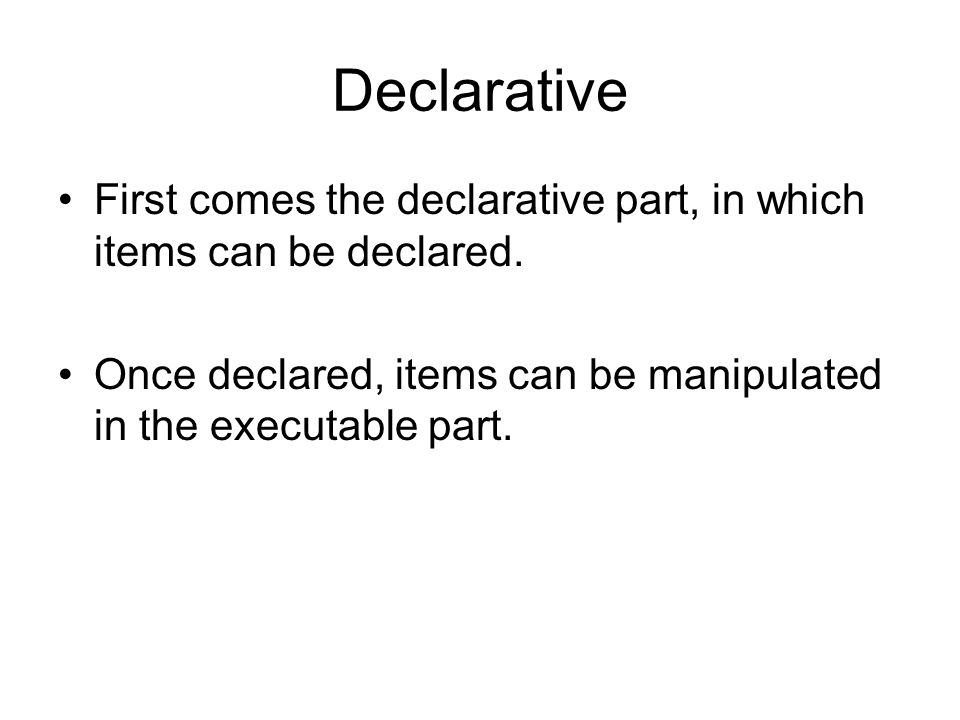 Declarative

• First comes the declarative part, in which items can be declared.

• Once declared, items can be manipulated in the executable part.